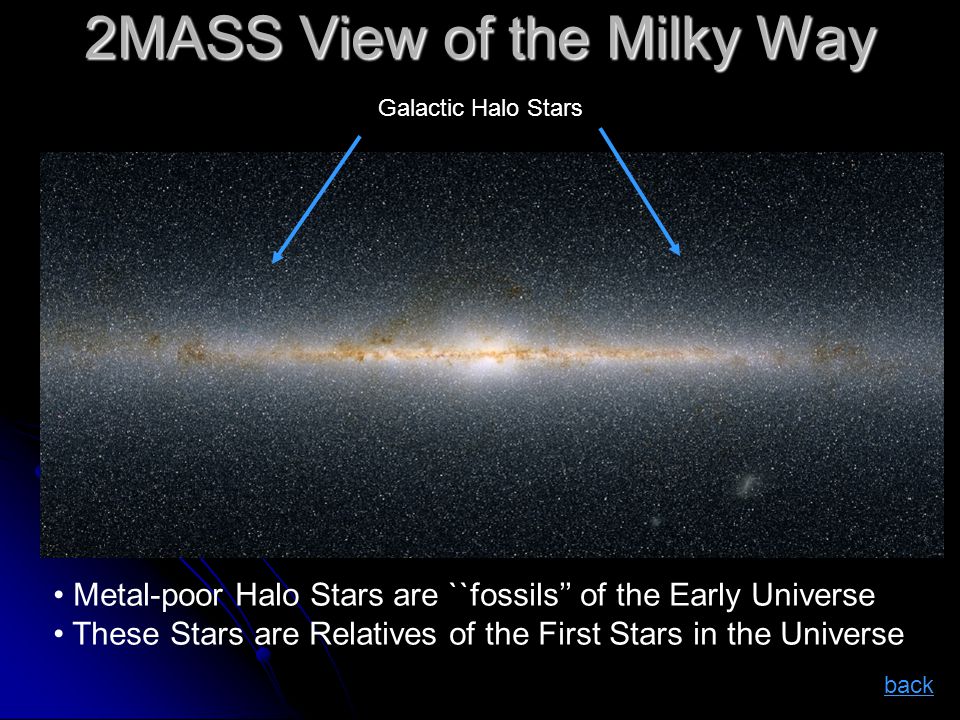 2MASS View of the Milky Way

Galactic Halo Stars

• Metal-poor Halo Stars are ``fossils” of the Early Universe
• These Stars are Relatives of the First Stars in the Universe

back